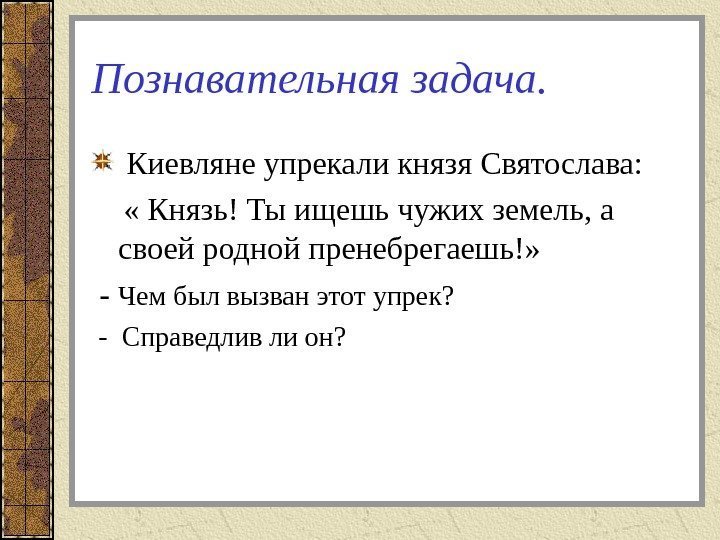 Познавательная задача.

Киевляне упрекали князя Святослава:

« Князь! Ты ищешь чужих земель, а своей родной пренебрегаешь!»

- Чем был вызван этот упрек?

- Справедлив ли он?